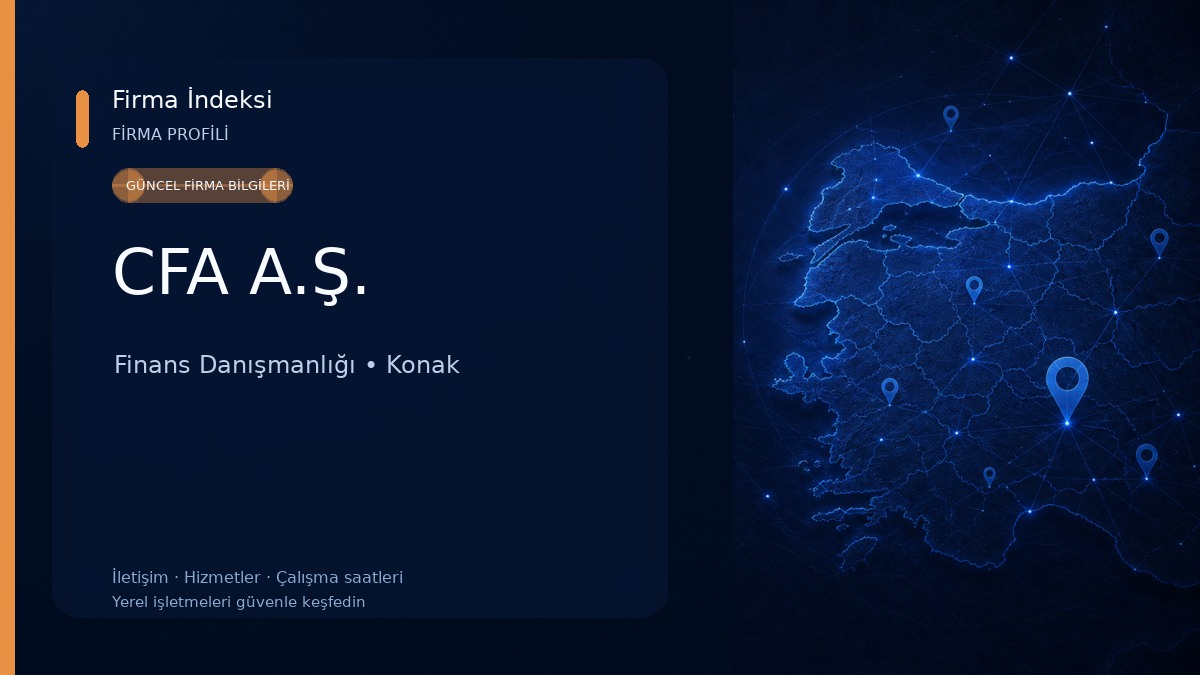 Firma İndeksi
FİRMA PROFİLİ

GÜNCEL FİRMA BİLGİLERİ

CFA A.Ş.

Finans Danışmanlığı • Konak

İletişim · Hizmetler · Çalışma saatleri
Yerel işletmeleri güvenle keşfedin